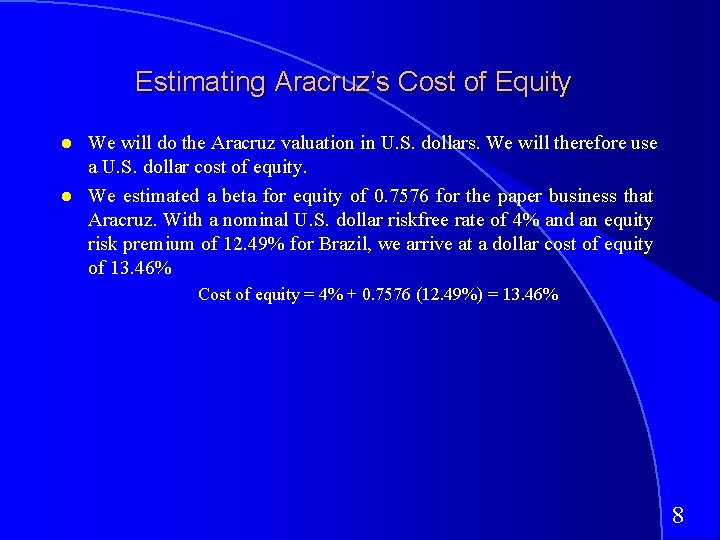 Estimating Aracruz's Cost of Equity

- We will do the Aracruz valuation in U.S. dollars. We will therefore use a U.S. dollar cost of equity.
- We estimated a beta for equity of 0.7576 for the paper business that Aracruz. With a nominal U.S. dollar riskfree rate of 4% and an equity risk premium of 12.49% for Brazil, we arrive at a dollar cost of equity of 13.46%

Cost of equity = 4% + 0.7576 (12.49%) = 13.46%

8